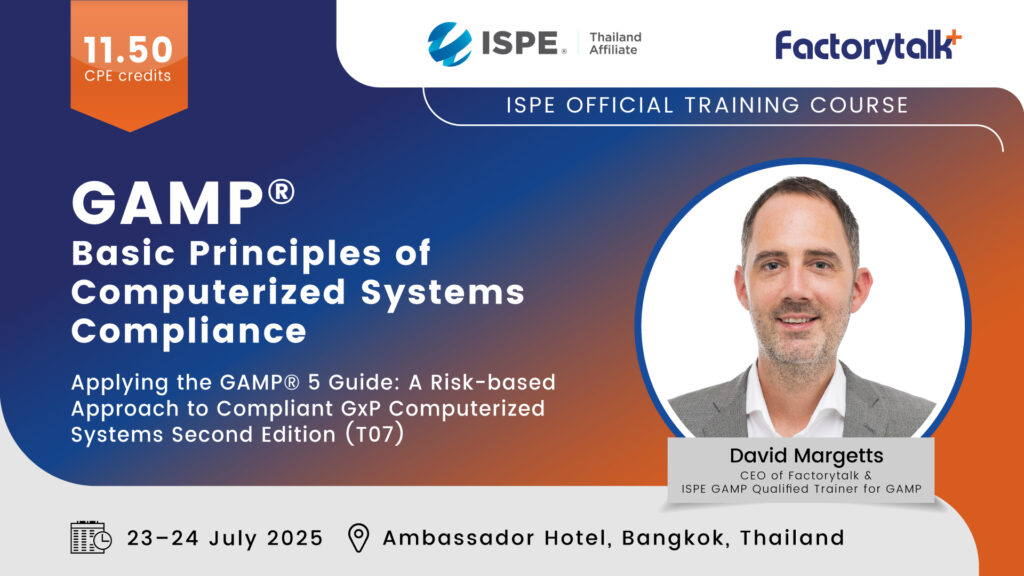 11.50
CPE credits

ISPE® Thailand Affiliate

Factorytalk+

ISPE OFFICIAL TRAINING COURSE

GAMP®
Basic Principles of Computerized Systems Compliance

Applying the GAMP® 5 Guide: A Risk-based Approach to Compliant GxP Computerized Systems Second Edition (T07)

David Margetts
CEO of Factorytalk &
ISPE GAMP Qualified Trainer for GAMP

23–24 July 2025

Ambassador Hotel, Bangkok, Thailand